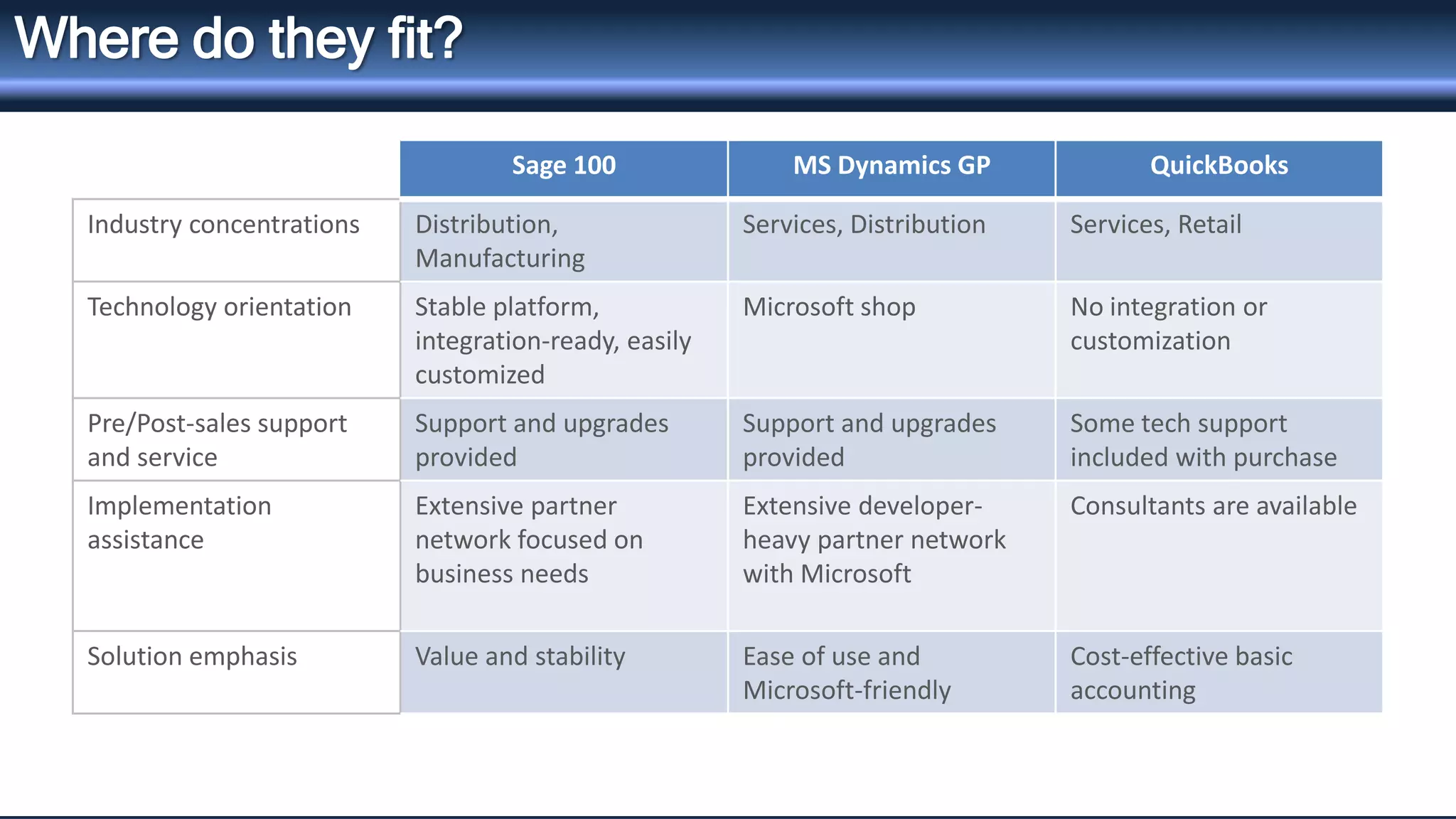 Where do they fit?

| | Sage 100 | MS Dynamics GP | QuickBooks |
|---|---|---|---|
| Industry concentrations | Distribution, Manufacturing | Services, Distribution | Services, Retail |
| Technology orientation | Stable platform, integration-ready, easily customized | Microsoft shop | No integration or customization |
| Pre/Post-sales support and service | Support and upgrades provided | Support and upgrades provided | Some tech support included with purchase |
| Implementation assistance | Extensive partner network focused on business needs | Extensive developer-heavy partner network with Microsoft | Consultants are available |
| Solution emphasis | Value and stability | Ease of use and Microsoft-friendly | Cost-effective basic accounting |